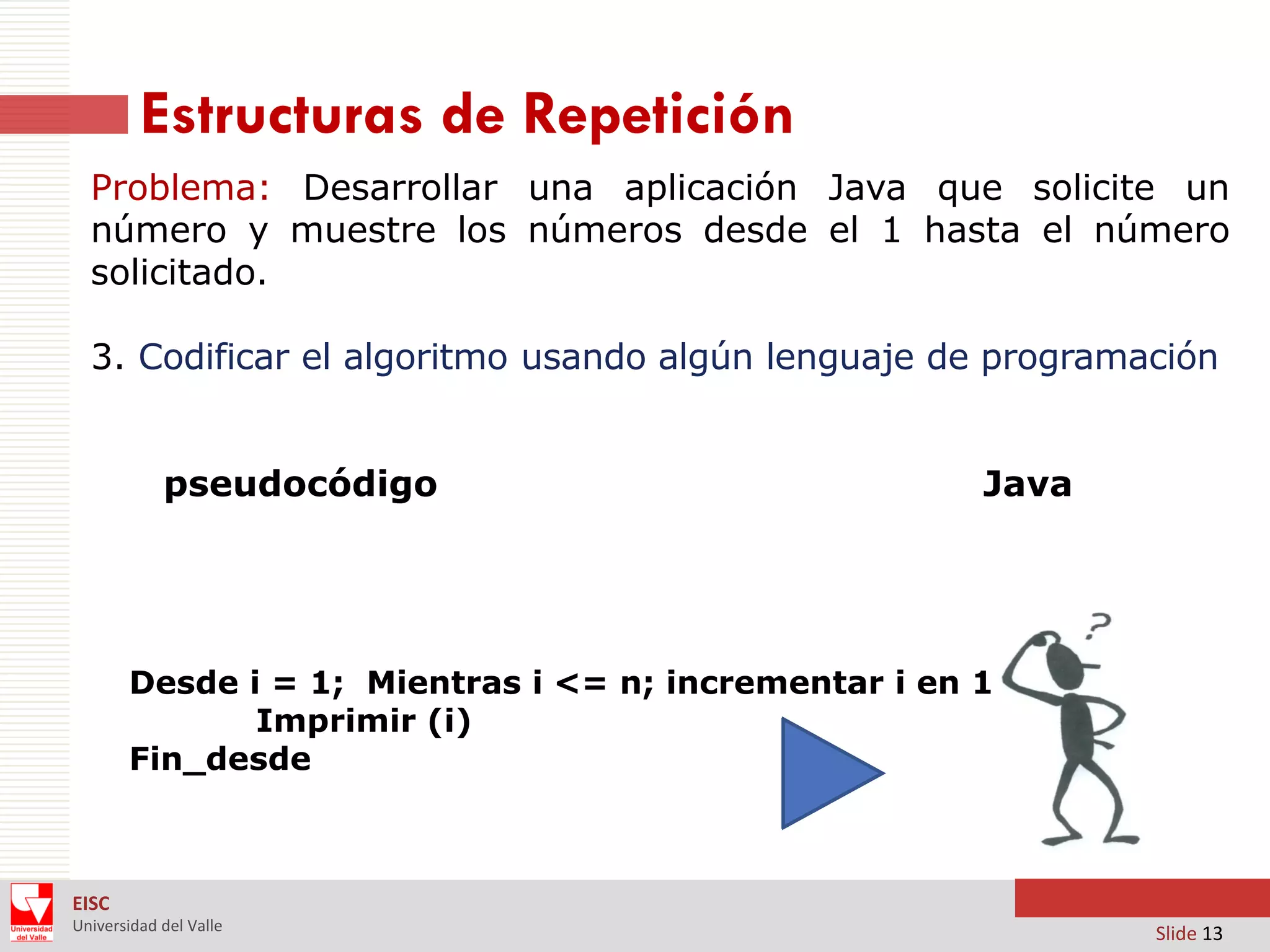 Estructuras de Repetición

Problema: Desarrollar una aplicación Java que solicite un número y muestre los números desde el 1 hasta el número solicitado.

3. Codificar el algoritmo usando algún lenguaje de programación

pseudocódigo

Java

Desde i = 1; Mientras i <= n; incrementar i en 1
Imprimir (i)
Fin_desde

?

Universidad del Valle

EISC
Universidad del Valle

Slide 13